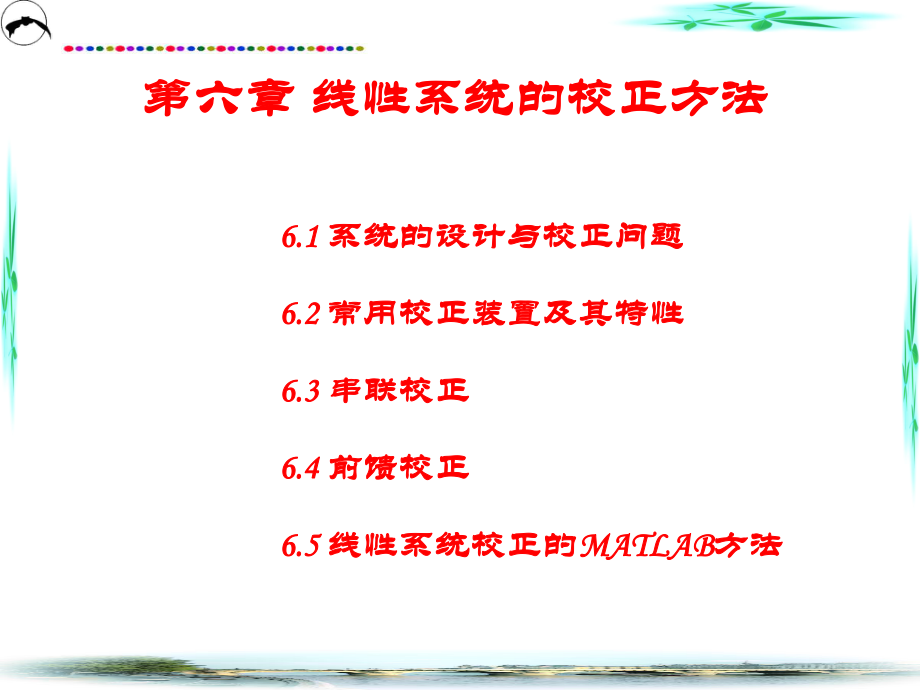 第六章 线性系统的校正方法

6.1 系统的设计与校正问题

6.2 常用校正装置及其特性

6.3 串联校正

6.4 前馈校正

6.5 线性系统校正的MATLAB方法